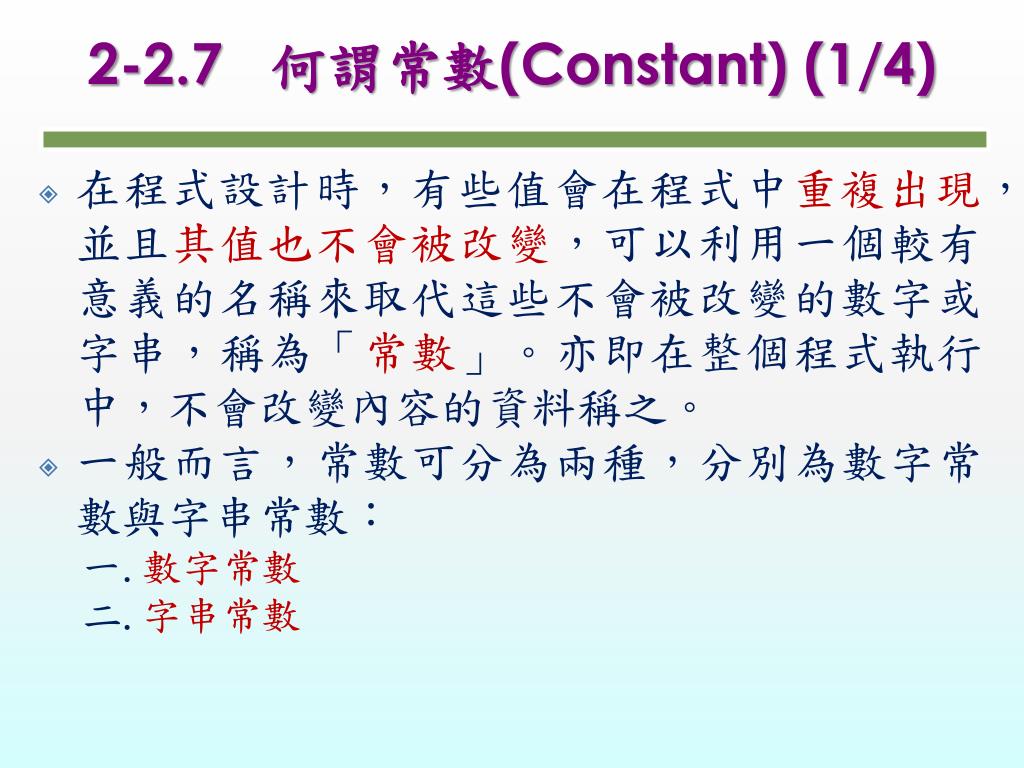 2-2.7 何謂常數(Constant) (1/4)

在程式設計時，有些值會在程式中重複出現，並且其值也不會被改變，可以利用一個較有意義的名稱來取代這些不會被改變的數字或字串，稱為「常數」。亦即在整個程式執行中，不會改變內容的資料稱之。

一般而言，常數可分為兩種，分別為數字常數與字串常數：
一. 數字常數
二. 字串常數